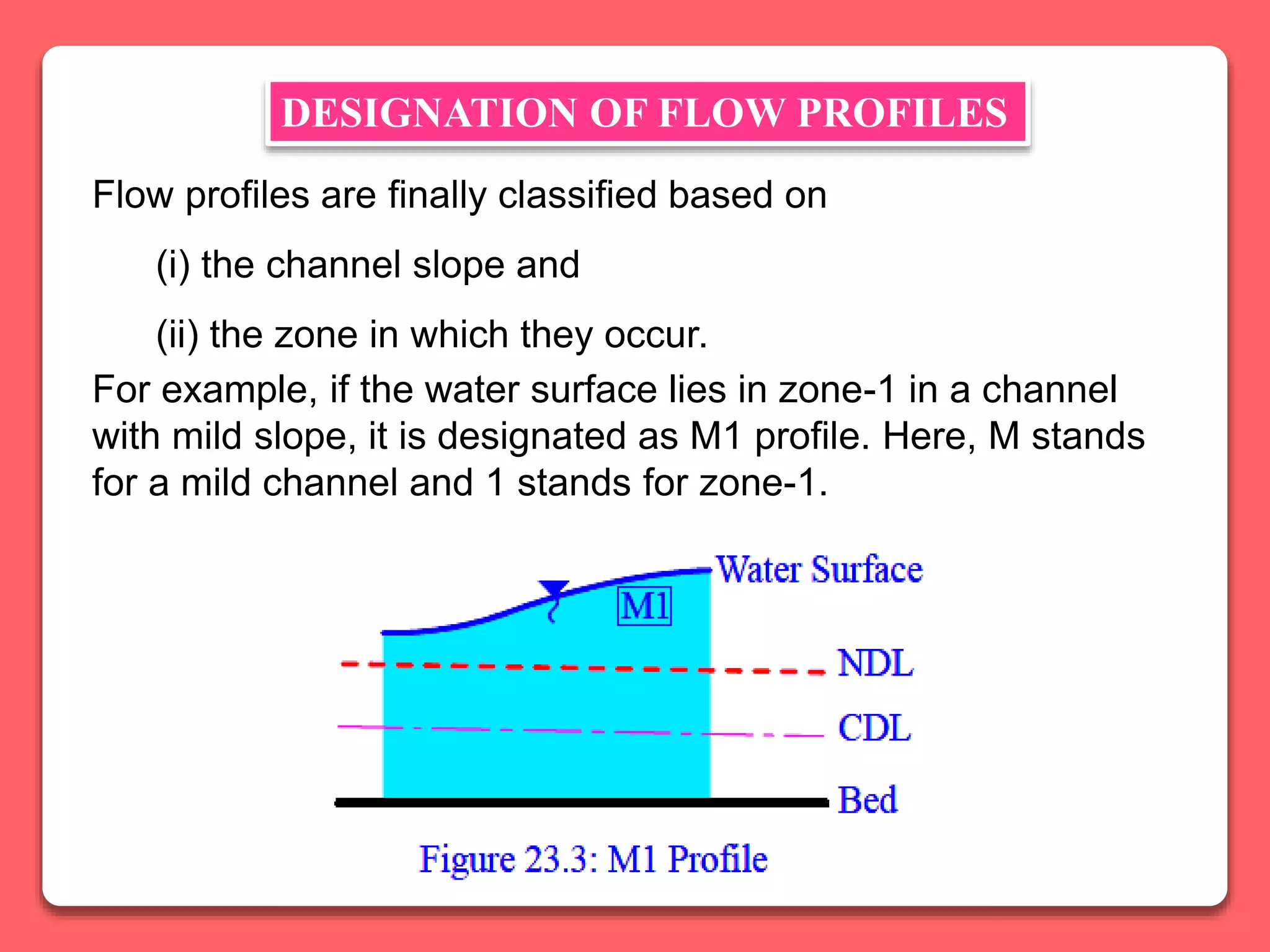 DESIGNATION OF FLOW PROFILES

Flow profiles are finally classified based on

(i) the channel slope and

(ii) the zone in which they occur.

For example, if the water surface lies in zone-1 in a channel with mild slope, it is designated as M1 profile. Here, M stands for a mild channel and 1 stands for zone-1.

Water Surface
M1
NDL
CDL
Bed

Figure 23.3: M1 Profile